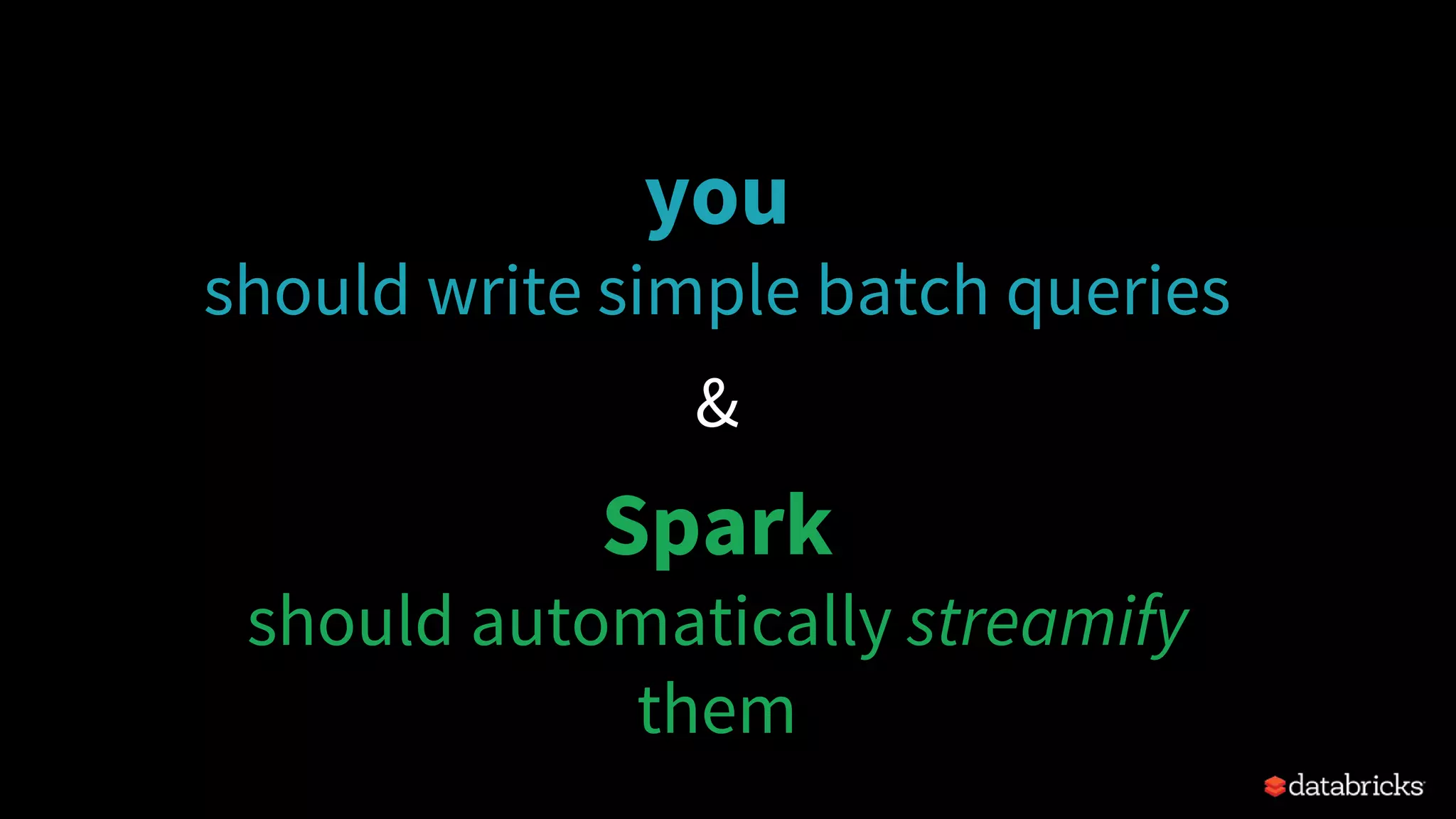 you
should write simple batch queries

&

Spark
should automatically streamify them

databricks